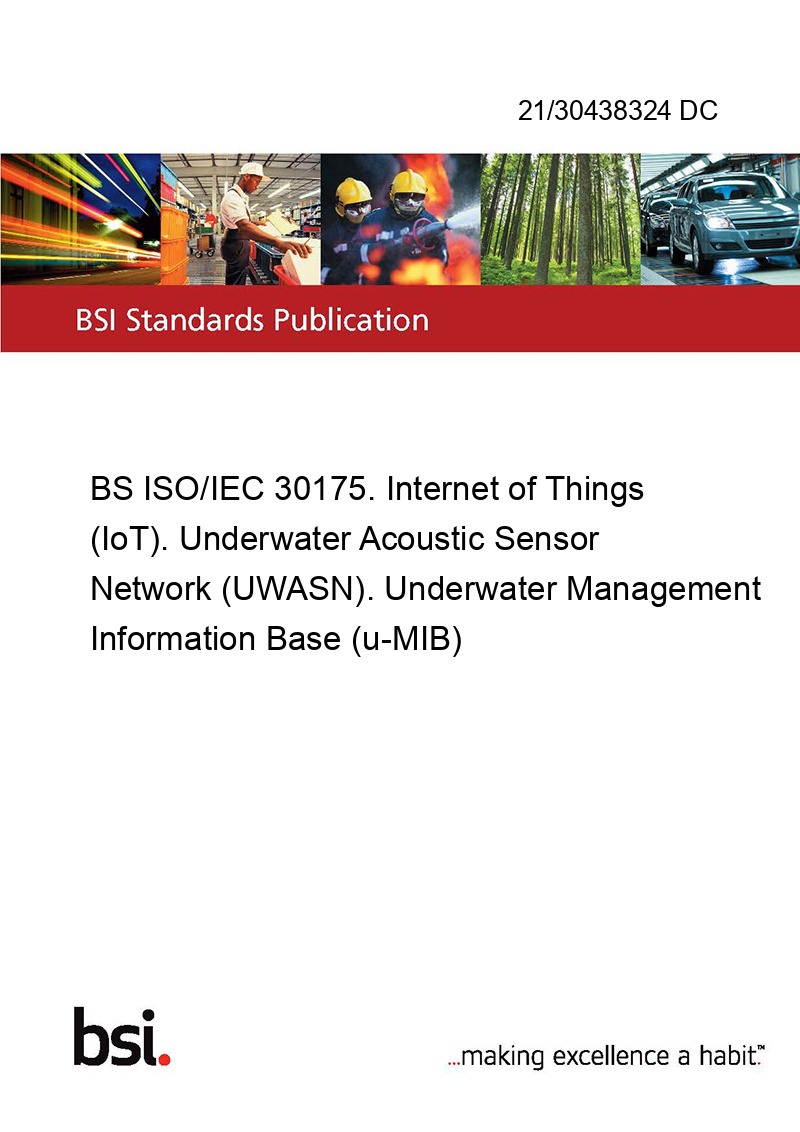 21/30438324 DC

BSI Standards Publication

BS ISO/IEC 30175. Internet of Things (IoT). Underwater Acoustic Sensor Network (UWASN). Underwater Management Information Base (u-MIB)

bsi.

...making excellence a habit.™